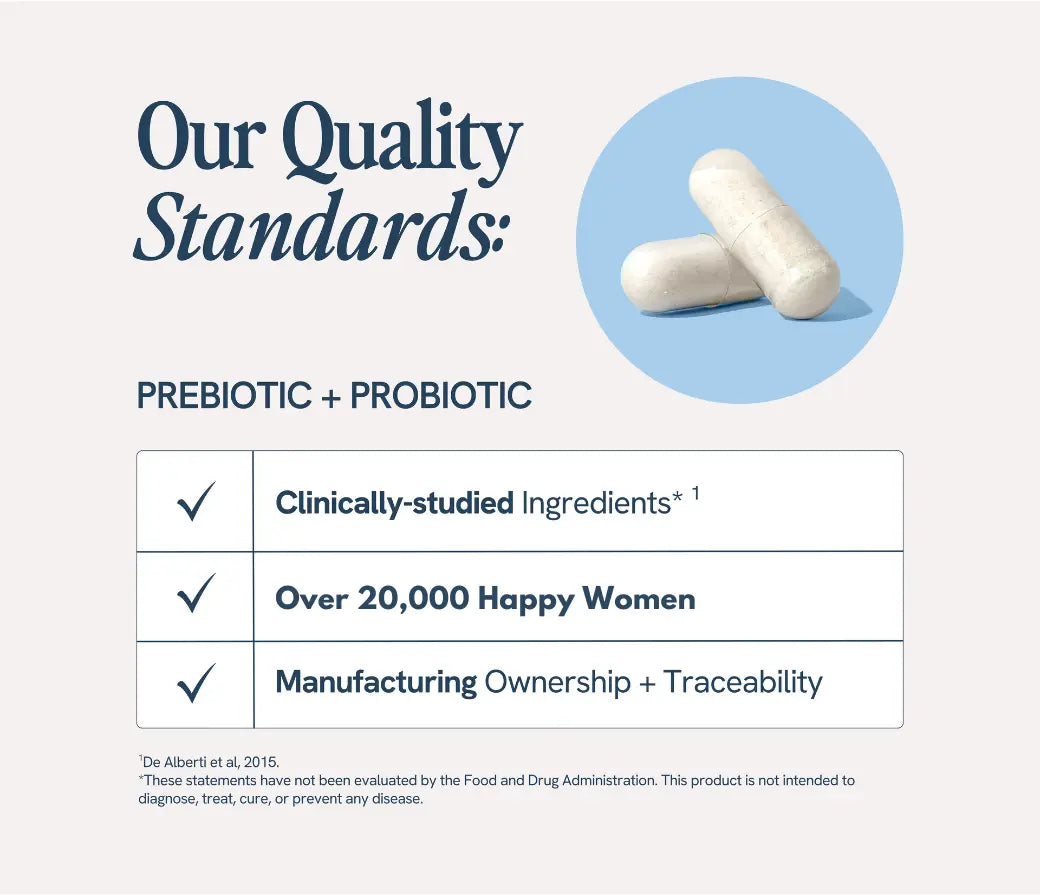 Our Quality Standards:

PREBIOTIC + PROBIOTIC

| ✓ | Clinically-studied Ingredients* $^1$ |
|---|---|
| ✓ | Over 20,000 Happy Women |
| ✓ | Manufacturing Ownership + Traceability |

$^1$De Alberti et al, 2015.
*These statements have not been evaluated by the Food and Drug Administration. This product is not intended to diagnose, treat, cure, or prevent any disease.